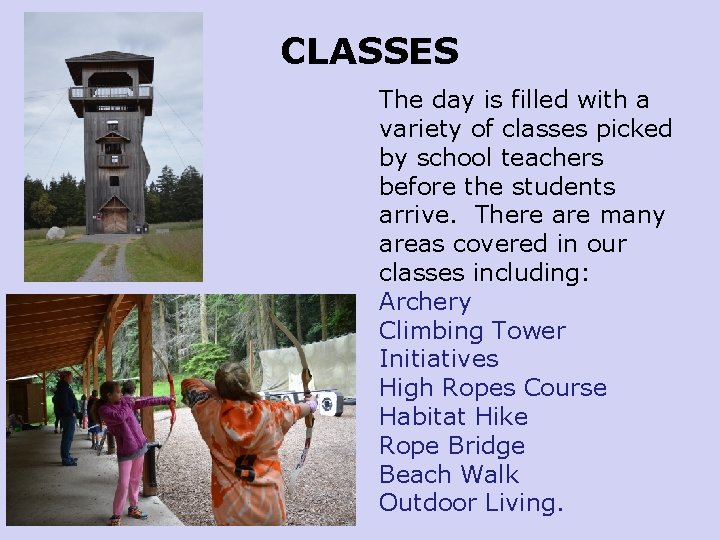 CLASSES

The day is filled with a variety of classes picked by school teachers before the students arrive. There are many areas covered in our classes including:
Archery
Climbing Tower
Initiatives
High Ropes Course
Habitat Hike
Rope Bridge
Beach Walk
Outdoor Living.